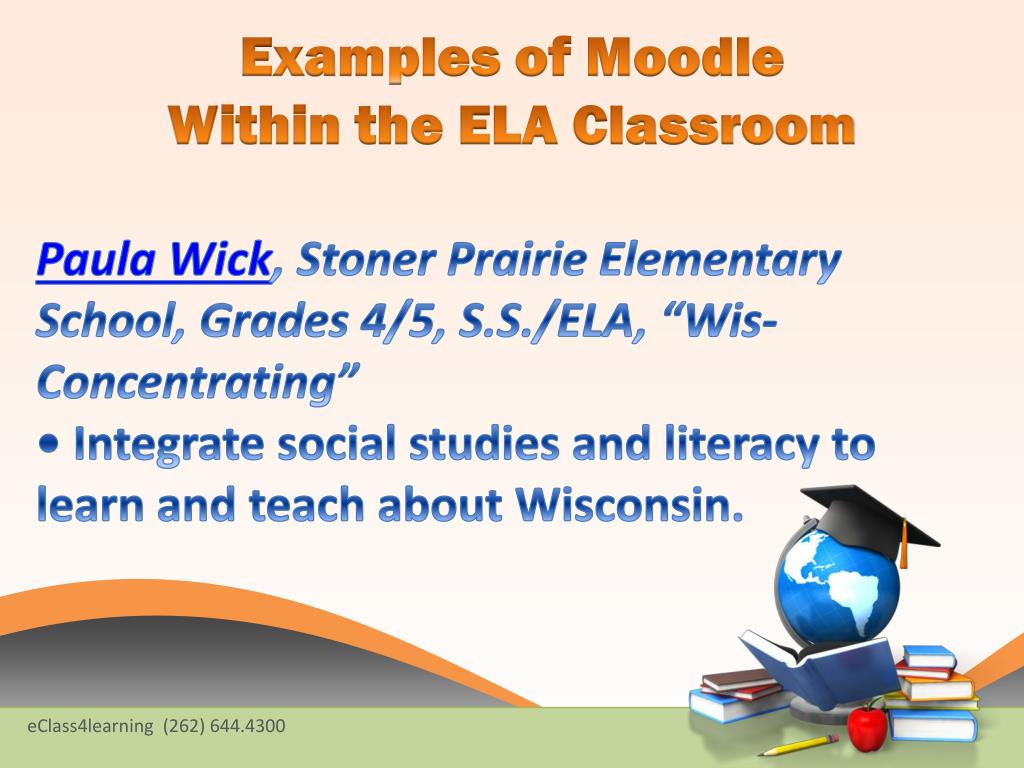 Examples of Moodle
Within the ELA Classroom

Paula Wick, Stoner Prairie Elementary School, Grades 4/5, S.S./ELA, “Wis-Concentrating”
• Integrate social studies and literacy to learn and teach about Wisconsin.

eClass4learning (262) 644.4300